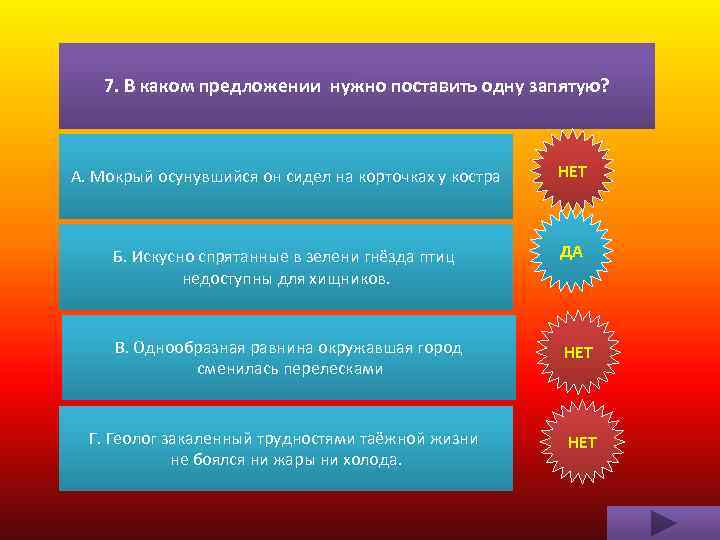 7. В каком предложении нужно поставить одну запятую?

А. Мокрый осунувшийся он сидел на корточках у костра

НЕТ

Б. Искусно спрятанные в зелени гнёзда птиц недоступны для хищников.

ДА

В. Однообразная равнина окружавшая город сменилась перелесками

НЕТ

Г. Геолог закаленный трудностями таёжной жизни не боялся ни жары ни холода.

НЕТ